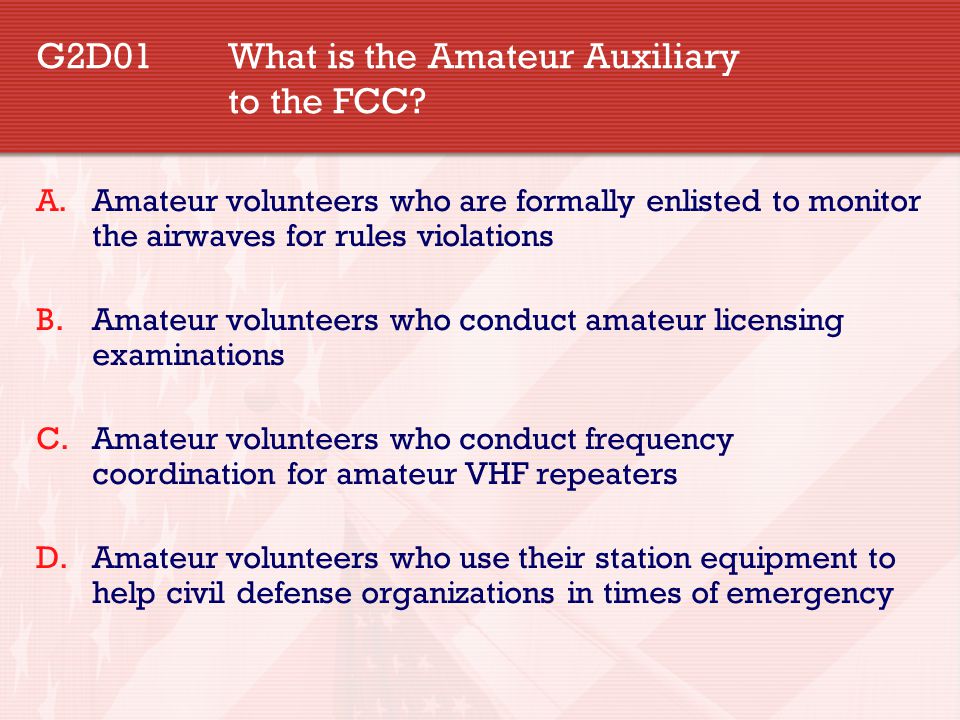 G2D01 What is the Amateur Auxiliary to the FCC?

A. Amateur volunteers who are formally enlisted to monitor the airwaves for rules violations

B. Amateur volunteers who conduct amateur licensing examinations

C. Amateur volunteers who conduct frequency coordination for amateur VHF repeaters

D. Amateur volunteers who use their station equipment to help civil defense organizations in times of emergency